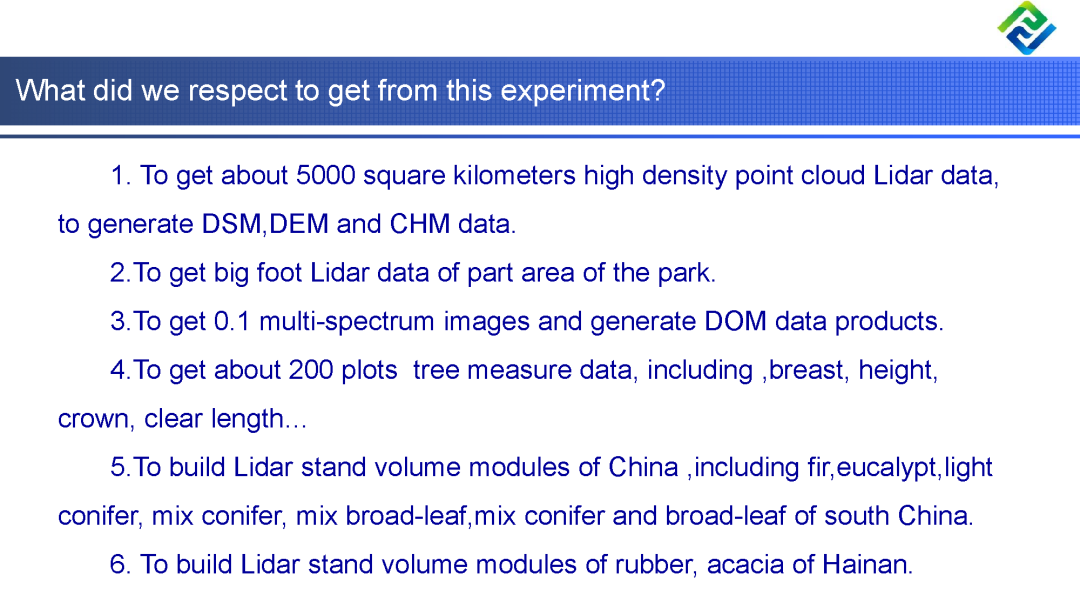 What did we respect to get from this experiment?

1. To get about 5000 square kilometers high density point cloud Lidar data, to generate DSM,DEM and CHM data.

2.To get big foot Lidar data of part area of the park.

3.To get 0.1 multi-spectrum images and generate DOM data products.

4.To get about 200 plots tree measure data, including ,breast, height, crown, clear length…

5.To build Lidar stand volume modules of China ,including fir,eucalypt,light conifer, mix conifer, mix broad-leaf,mix conifer and broad-leaf of south China.

6. To build Lidar stand volume modules of rubber, acacia of Hainan.